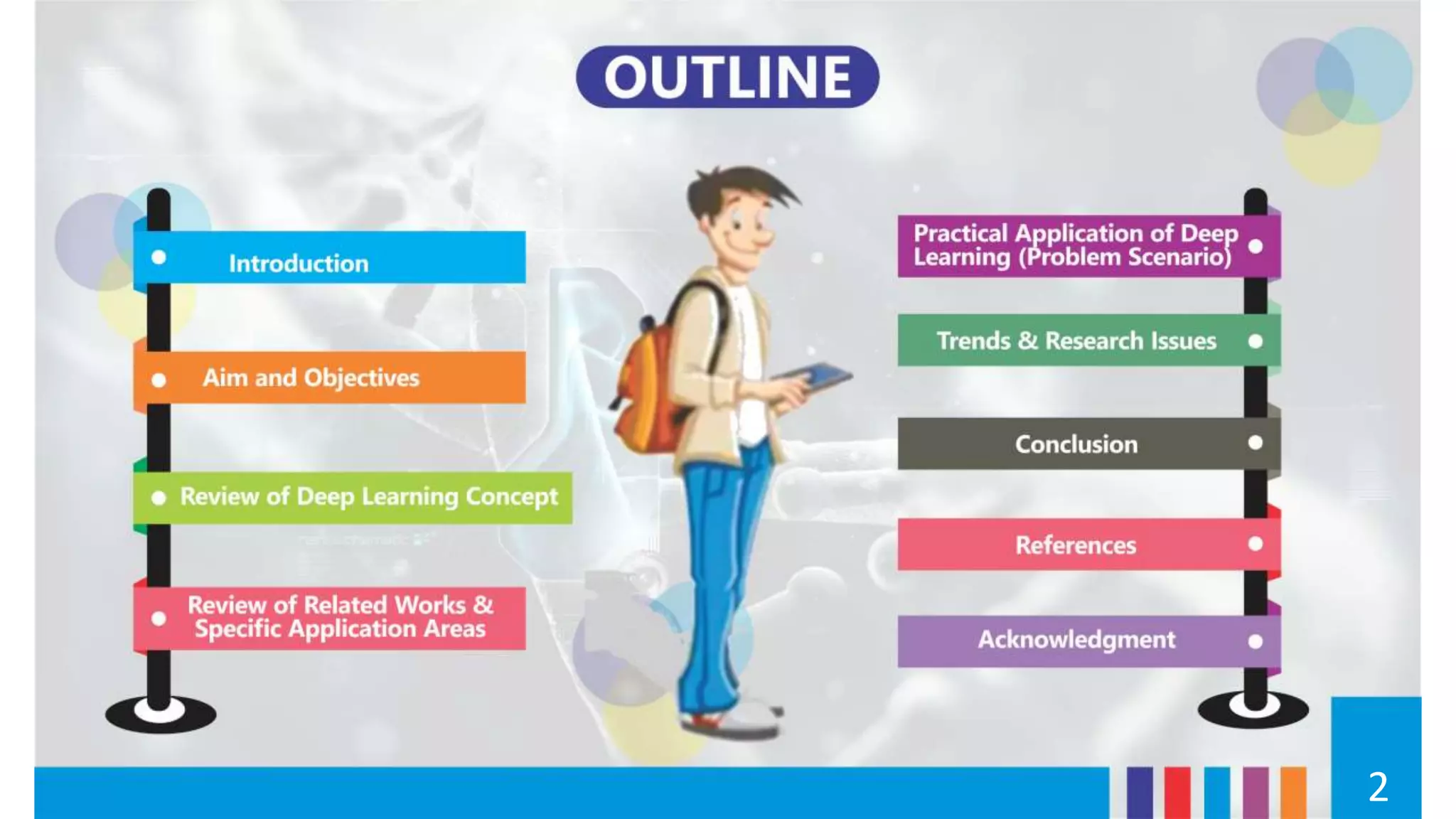 OUTLINE

Introduction

Aim and Objectives

Review of Deep Learning Concept

Review of Related Works & Specific Application Areas

Practical Application of Deep Learning (Problem Scenario)

Trends & Research Issues

Conclusion

References

Acknowledgment

2